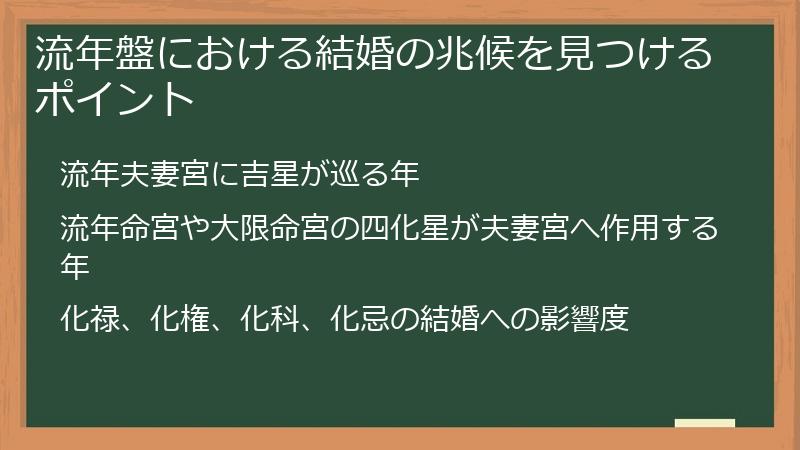 流年盤における結婚の兆候を見つけるポイント

流年夫妻宮に吉星が巡る年

流年命宮や大限命宮の四化星が夫妻宮へ作用する年

化禄、化権、化科、化忌の結婚への影響度